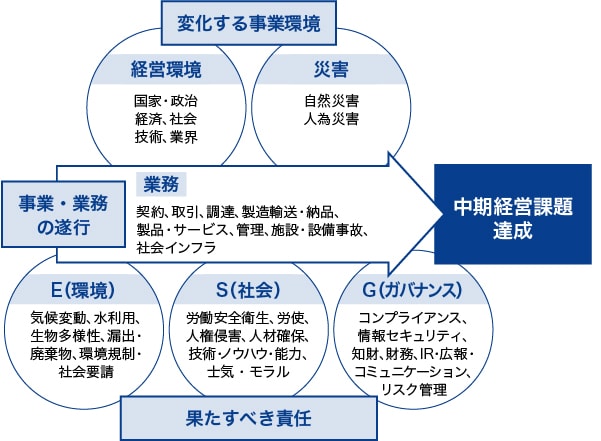 変化する事業環境

経営環境

国家・政治
経済、社会
技術、業界

災害

自然災害
人為災害

事業・業務の遂行

業務

契約、取引、調達、製造輸送・納品、製品・サービス、管理、施設・設備事故、社会インフラ

中期経営課題達成

E(環境)

気候変動、水利用、生物多様性、漏出・廃棄物、環境規制・社会要請

S(社会)

労働安全衛生、労使、人権侵害、人材確保、技術・ノウハウ・能力、士気・モラル

G(ガバナンス)

コンプライアンス、情報セキュリティ、知財、財務、IR・広報・コミュニケーション、リスク管理

果たすべき責任